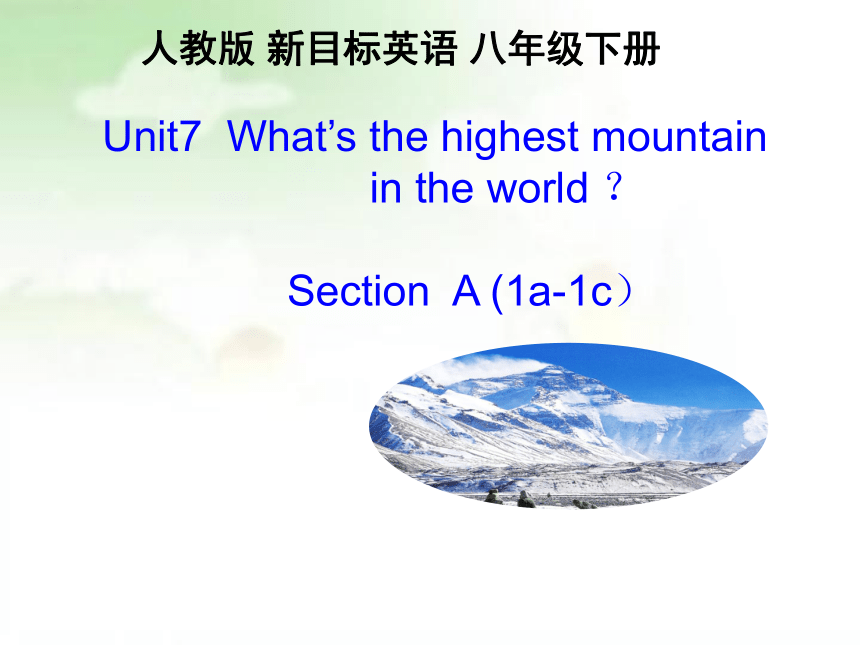 人教版 新目标英语 八年级下册

Unit7 What’s the highest mountain in the world？

Section A (1a-1c）